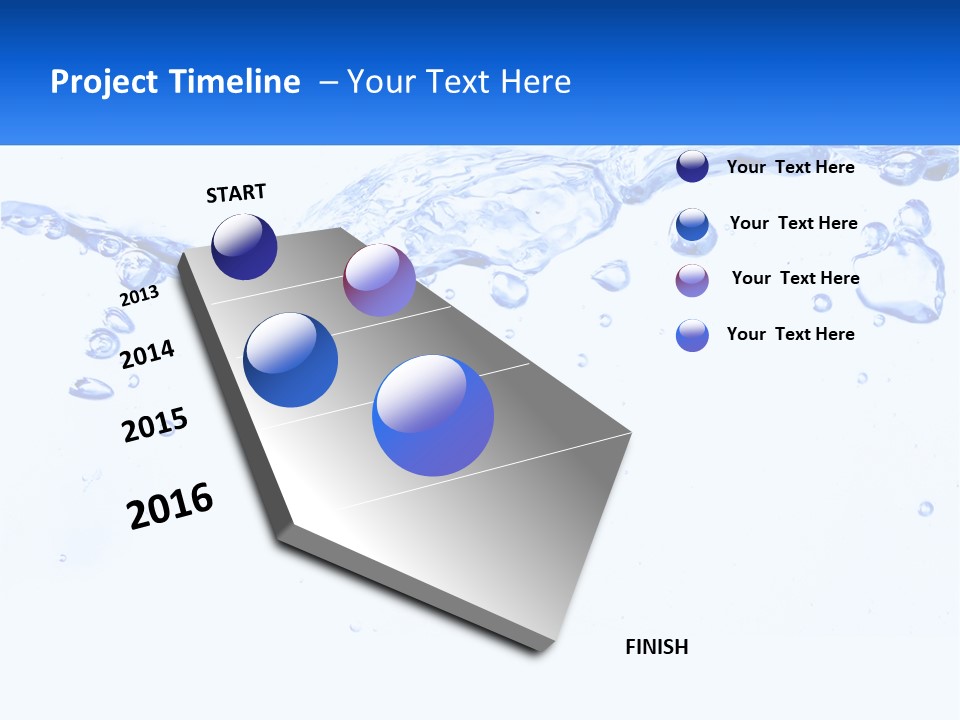 Project Timeline – Your Text Here

START

2013

2014

2015

2016

FINISH

Your Text Here

Your Text Here

Your Text Here

Your Text Here